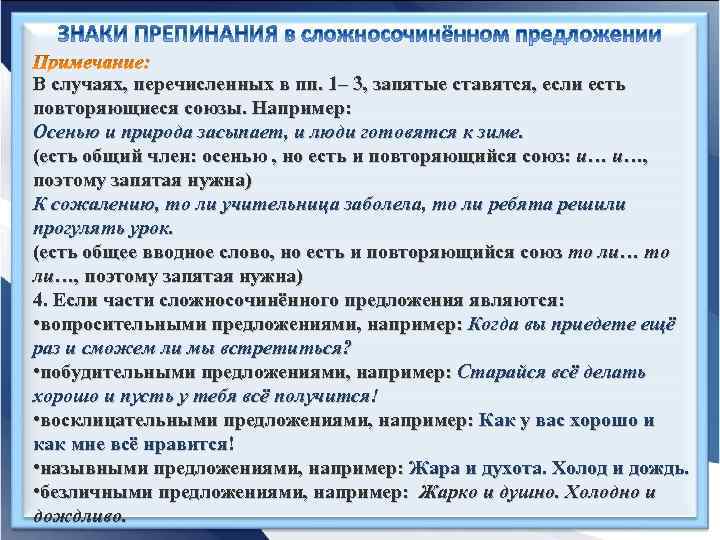 ЗНАКИ ПРЕПИНАНИЯ в сложносочинённом предложении

Примечание:
В случаях, перечисленных в пп. 1– 3, запятые ставятся, если есть повторяющиеся союзы. Например:
Осенью и природа засыпает, и люди готовятся к зиме.
(есть общий член: осенью , но есть и повторяющийся союз: и… и…, поэтому запятая нужна)
К сожалению, то ли учительница заболела, то ли ребята решили прогулять урок.
(есть общее вводное слово, но есть и повторяющийся союз то ли… то ли…, поэтому запятая нужна)
4. Если части сложносочинённого предложения являются:
•вопросительными предложениями, например: Когда вы приедете ещё раз и сможем ли мы встретиться?
•побудительными предложениями, например: Старайся всё делать хорошо и пусть у тебя всё получится!
•восклицательными предложениями, например: Как у вас хорошо и как мне всё нравится!
•назывными предложениями, например: Жара и духота. Холод и дождь.
•безличными предложениями, например: Жарко и душно. Холодно и дождливо.